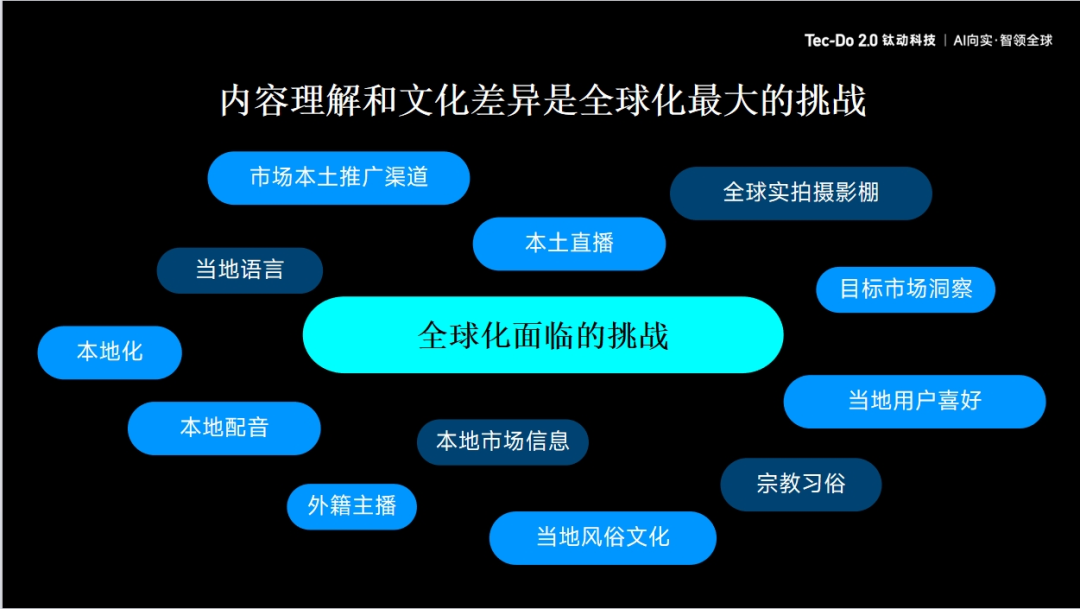 Tec-Do 2.0 钛动科技 | AI向实·智领全球

内容理解和文化差异是全球化最大的挑战

市场本土推广渠道

全球实拍摄影棚

本土直播

当地语言

目标市场洞察

全球化面临的挑战

本地化

当地用户喜好

本地配音

本地市场信息

宗教习俗

外籍主播

当地风俗文化